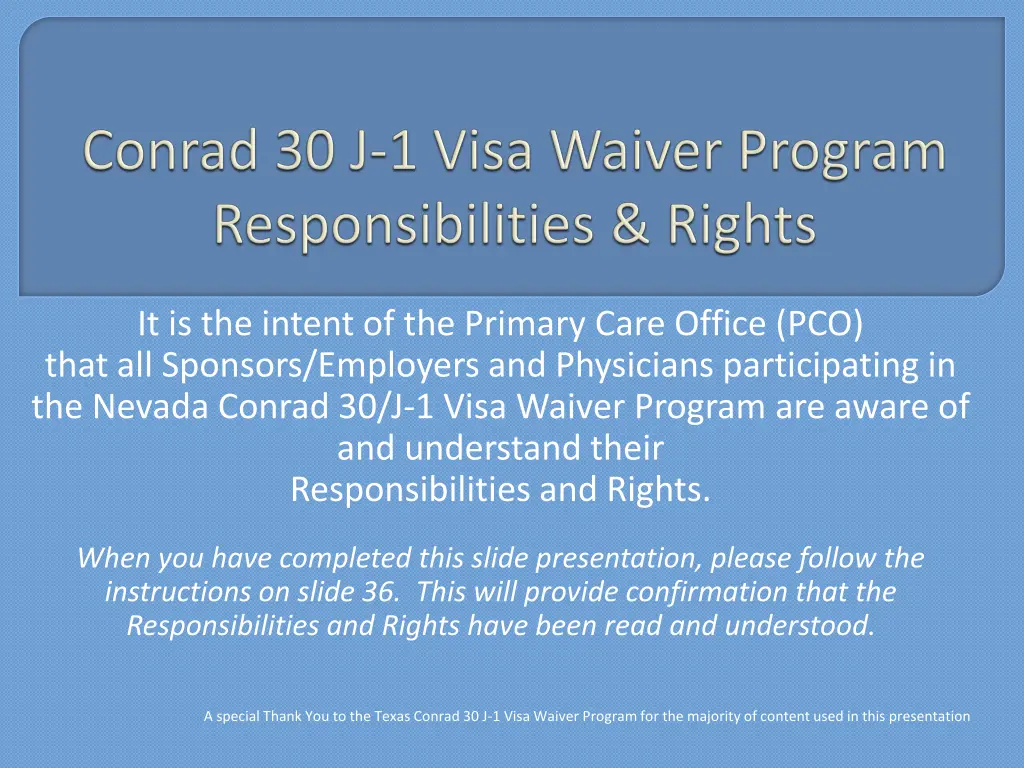 Conrad 30 J-1 Visa Waiver Program Responsibilities & Rights

It is the intent of the Primary Care Office (PCO) that all Sponsors/Employers and Physicians participating in the Nevada Conrad 30/J-1 Visa Waiver Program are aware of and understand their Responsibilities and Rights.

When you have completed this slide presentation, please follow the instructions on slide 36. This will provide confirmation that the Responsibilities and Rights have been read and understood.

A special Thank You to the Texas Conrad 30 J-1 Visa Waiver Program for the majority of content used in this presentation